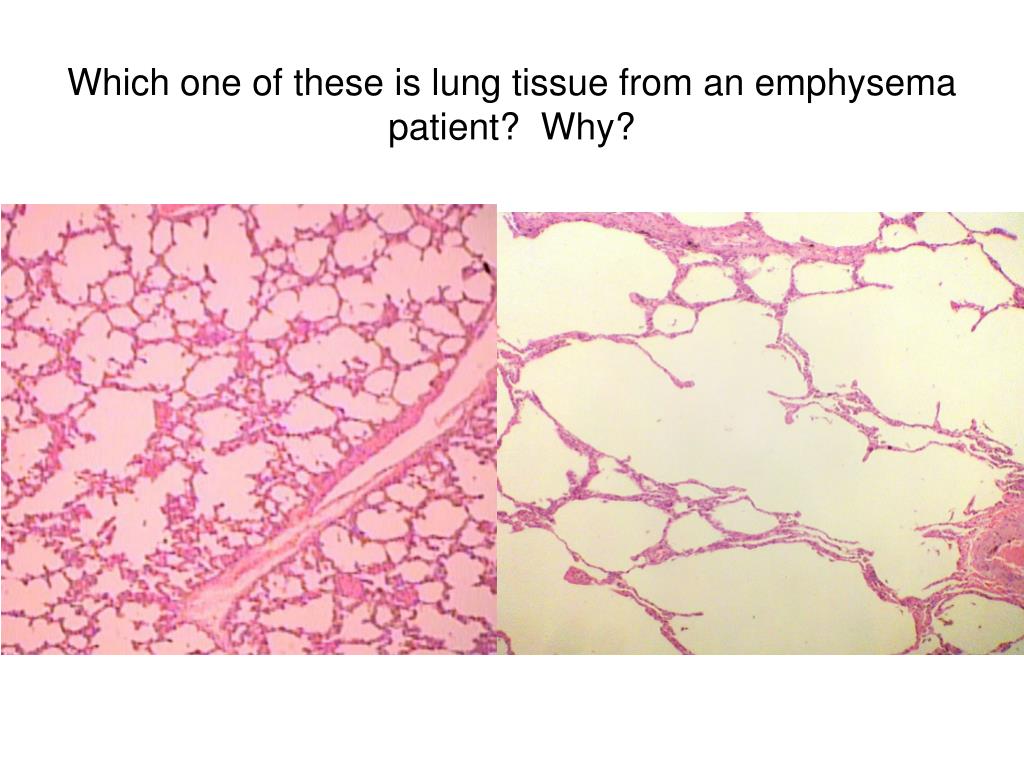 Which one of these is lung tissue from an emphysema patient?  Why?